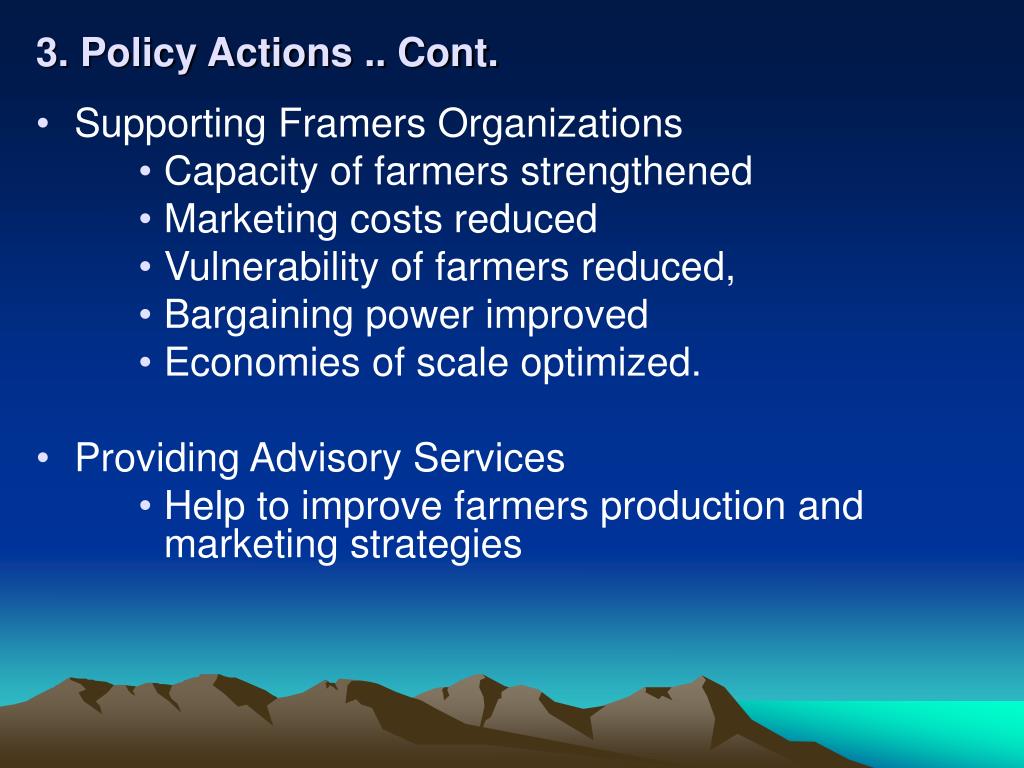 3. Policy Actions .. Cont.

• Supporting Framers Organizations
• Capacity of farmers strengthened
• Marketing costs reduced
• Vulnerability of farmers reduced,
• Bargaining power improved
• Economies of scale optimized.

• Providing Advisory Services
• Help to improve farmers production and marketing strategies